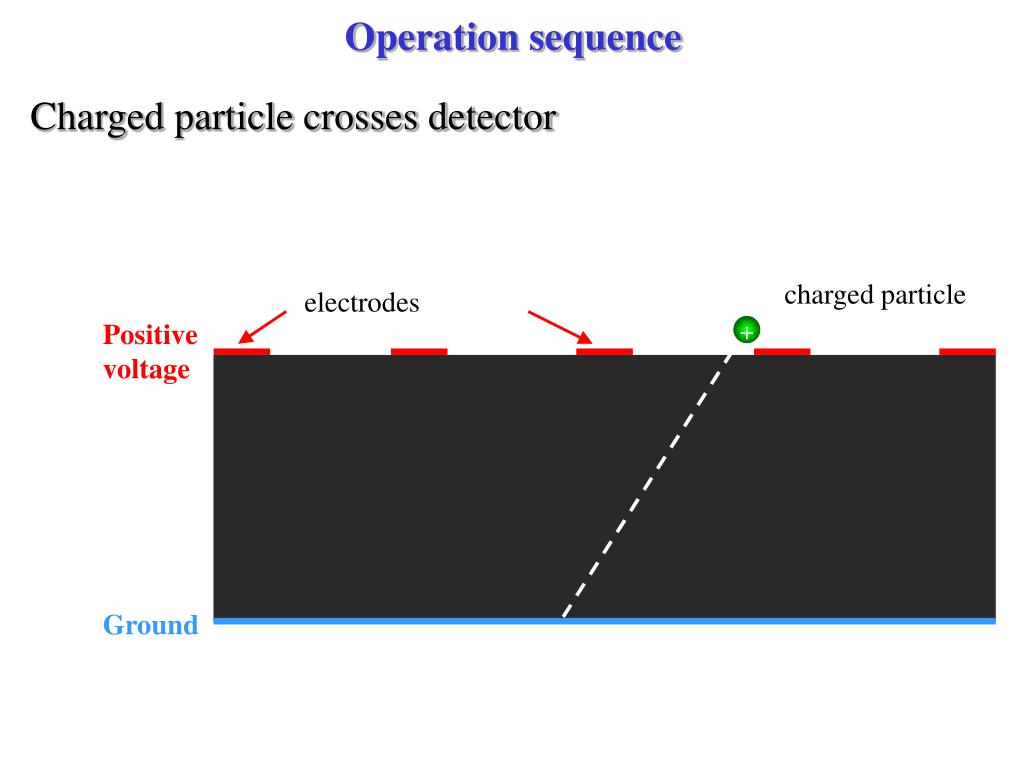 Operation sequence

Charged particle crosses detector

electrodes

charged particle

Positive voltage

+

Ground